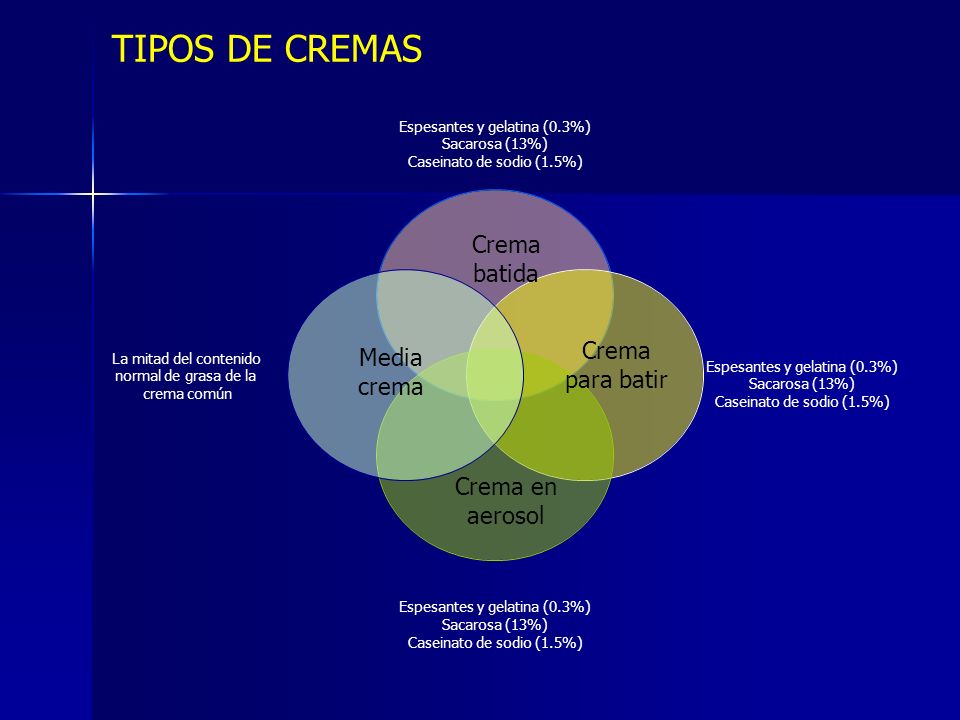 TIPOS DE CREMAS

Espesantes y gelatina (0.3%)
Sacarosa (13%)
Caseinato de sodio (1.5%)

Crema batida

La mitad del contenido normal de grasa de la crema común

Media crema

Crema para batir

Espesantes y gelatina (0.3%)
Sacarosa (13%)
Caseinato de sodio (1.5%)

Crema en aerosol

Espesantes y gelatina (0.3%)
Sacarosa (13%)
Caseinato de sodio (1.5%)